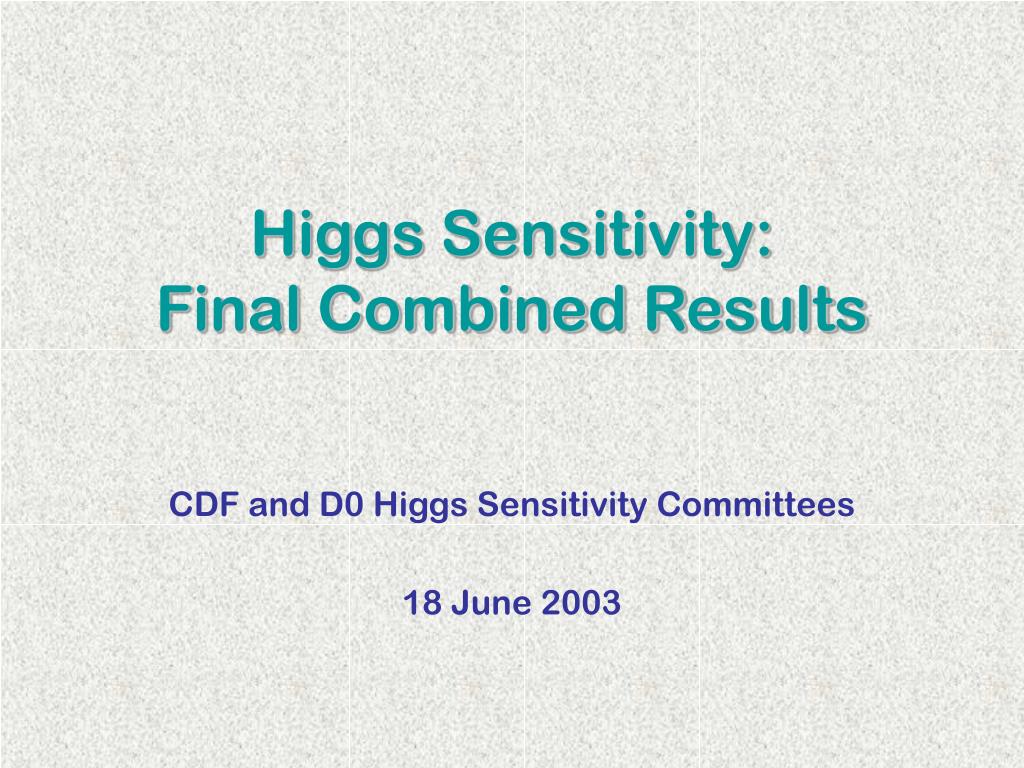 Higgs Sensitivity:
Final Combined Results

CDF and D0 Higgs Sensitivity Committees

18 June 2003